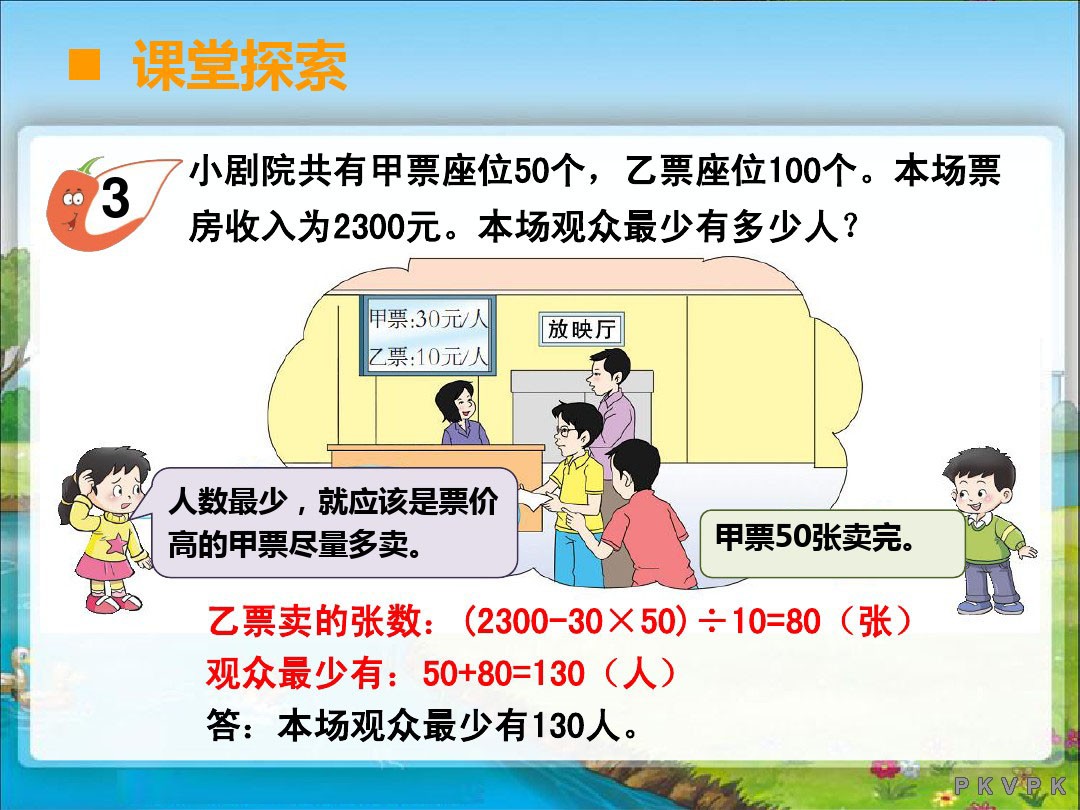 ■ 课堂探索

3 小剧院共有甲票座位50个，乙票座位100个。本场票房收入为2300元。本场观众最少有多少人？

甲票:30元/人
乙票:10元/人

放映厅

人数最少，就应该是票价高的甲票尽量多卖。

甲票50张卖完。

乙票卖的张数：$(2300-30\times50)\div10=80$（张）
观众最少有：$50+80=130$（人）
答：本场观众最少有130人。

PKVPK